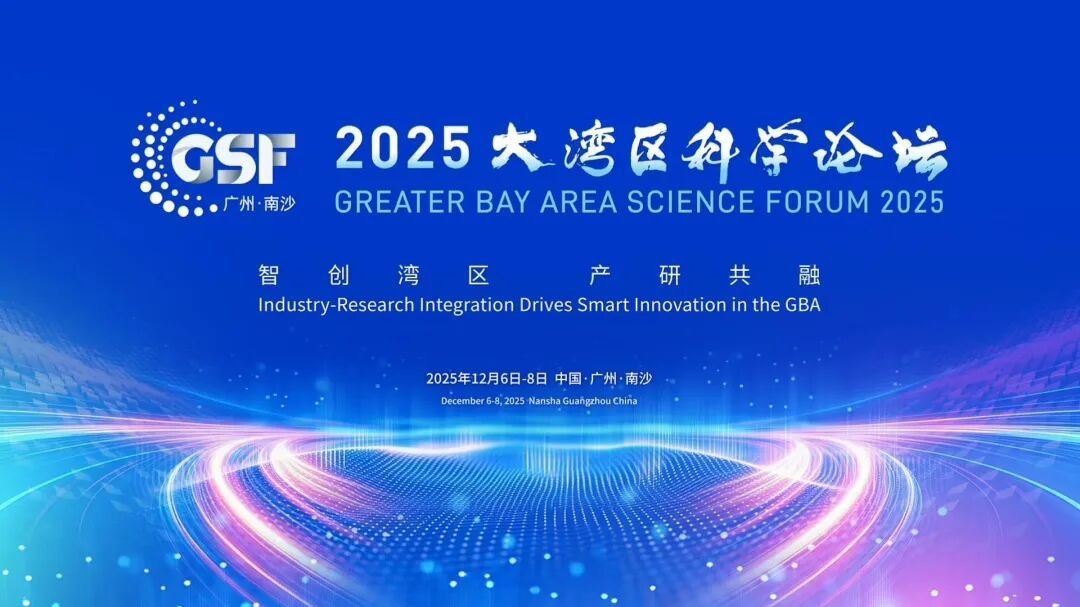 GSF
广州·南沙

2025 大湾区科学论坛
GREATER BAY AREA SCIENCE FORUM 2025

智创湾区 产研共融
Industry-Research Integration Drives Smart Innovation in the GBA

2025年12月6日-8日 中国·广州·南沙
December 6-8, 2025 Nansha Guangzhou China